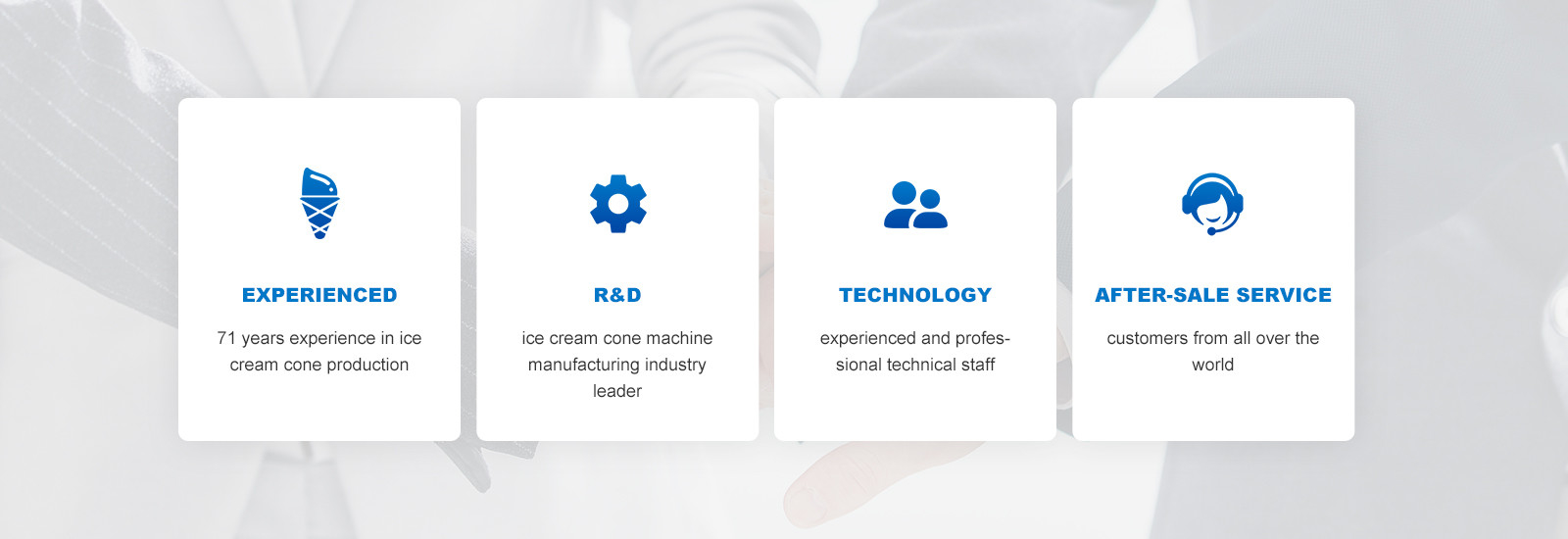 EXPERIENCED

71 years experience in ice cream cone production

R&D

ice cream cone machine manufacturing industry leader

TECHNOLOGY

experienced and professional technical staff

AFTER-SALE SERVICE

customers from all over the world